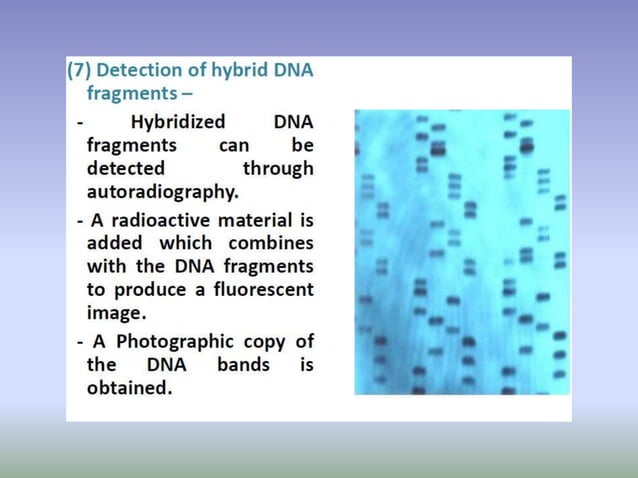 (7) Detection of hybrid DNA fragments –

- Hybridized DNA fragments can be detected through autoradiography.

- A radioactive material is added which combines with the DNA fragments to produce a fluorescent image.

- A Photographic copy of the DNA bands is obtained.